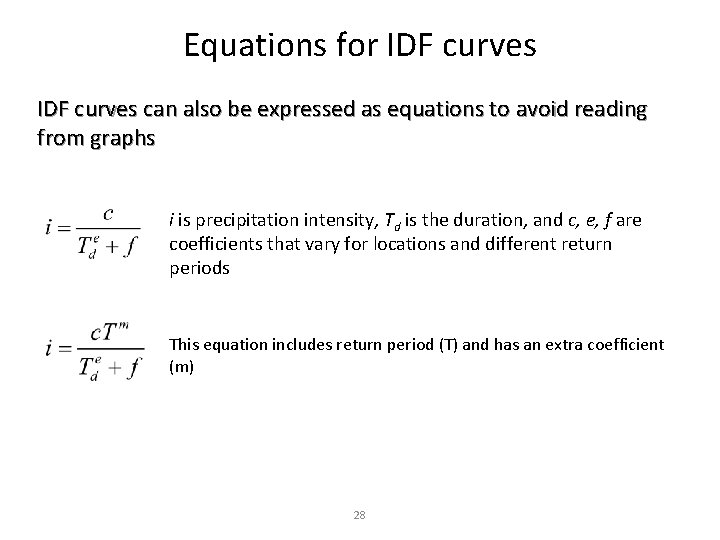 Equations for IDF curves

IDF curves can also be expressed as equations to avoid reading from graphs

$i = \frac{c}{T_d^e + f}$

$i$ is precipitation intensity, $T_d$ is the duration, and $c$, $e$, $f$ are coefficients that vary for locations and different return periods

$i = \frac{cT^m}{T_d^e + f}$

This equation includes return period (T) and has an extra coefficient (m)

28